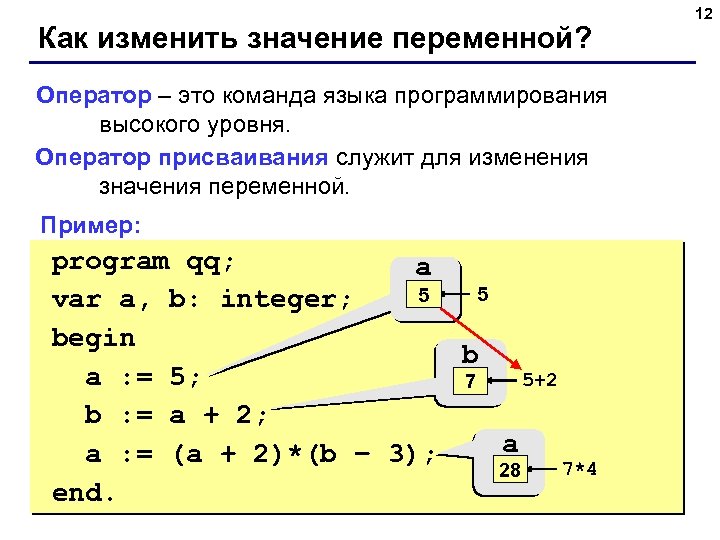 12

Как изменить значение переменной?

Оператор – это команда языка программирования высокого уровня.

Оператор присваивания служит для изменения значения переменной.

Пример:

program qq;
var a, b: integer;
begin
  a := 5;
  b := a + 2;
  a := (a + 2)*(b – 3);
end.

a
5
5

b
7
5+2

a
28
7*4